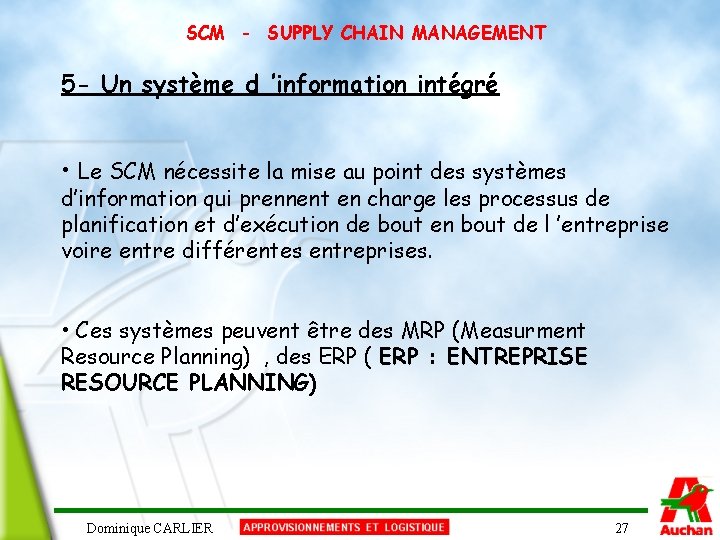 SCM - SUPPLY CHAIN MANAGEMENT

5- Un système d 'information intégré

• Le SCM nécessite la mise au point des systèmes d'information qui prennent en charge les processus de planification et d'exécution de bout en bout de l 'entreprise voire entre différentes entreprises.

• Ces systèmes peuvent être des MRP (Measurment Resource Planning) , des ERP ( ERP : ENTREPRISE RESOURCE PLANNING)

Dominique CARLIER APPROVISIONNEMENTS ET LOGISTIQUE 27

Auchan